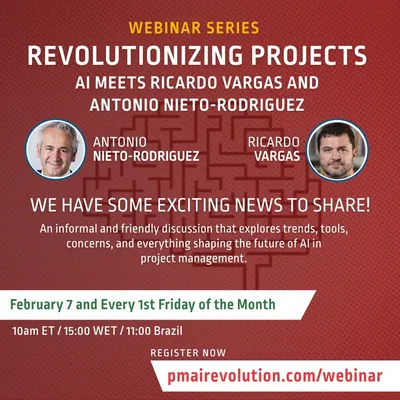 WEBINAR SERIES

REVOLUTIONIZING PROJECTS

AI MEETS RICARDO VARGAS AND ANTONIO NIETO-RODRIGUEZ

ANTONIO NIETO-RODRIGUEZ

RICARDO VARGAS

WE HAVE SOME EXCITING NEWS TO SHARE!

An informal and friendly discussion that explores trends, tools, concerns, and everything shaping the future of AI in project management.

February 7 and Every 1st Friday of the Month

10am ET / 15:00 WET / 11:00 Brazil

REGISTER NOW

pmairevolution.com/webinar